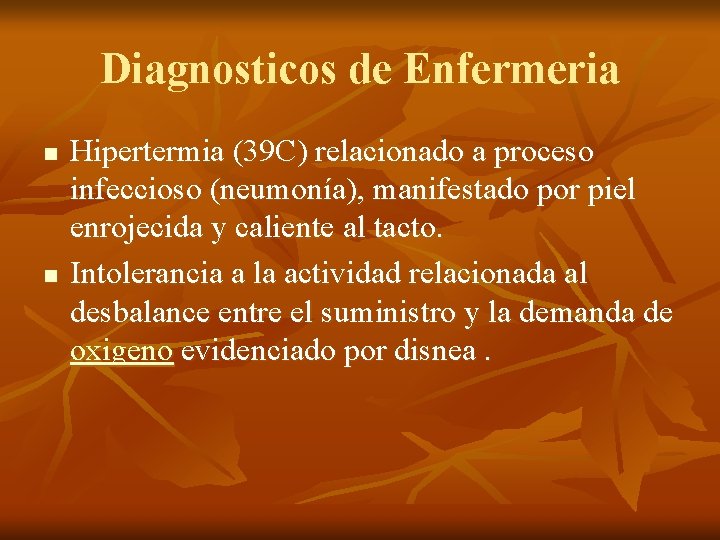 Diagnosticos de Enfermeria

- Hipertermia (39C) relacionado a proceso infeccioso (neumonía), manifestado por piel enrojecida y caliente al tacto.
- Intolerancia a la actividad relacionada al desbalance entre el suministro y la demanda de oxigeno evidenciado por disnea .